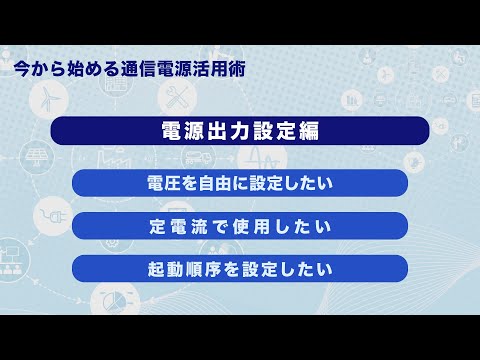 今から始める通信電源活用術

電源出力設定編

電圧を自由に設定したい

定電流で使用したい

起動順序を設定したい